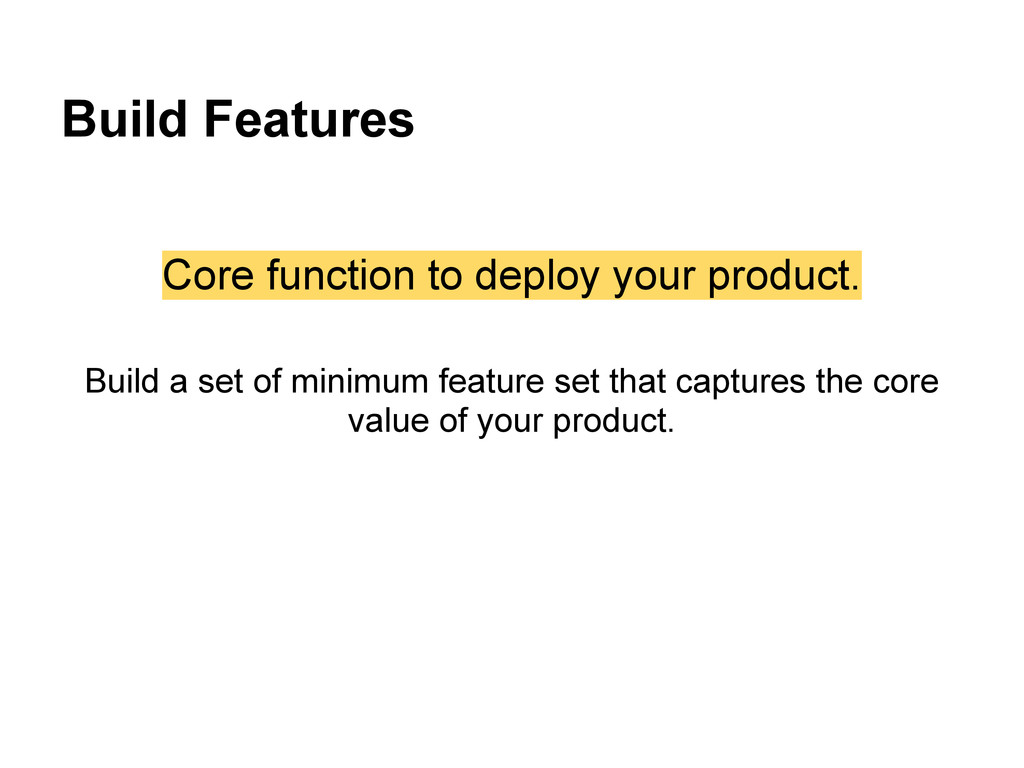 Build Features

Core function to deploy your product.

Build a set of minimum feature set that captures the core value of your product.